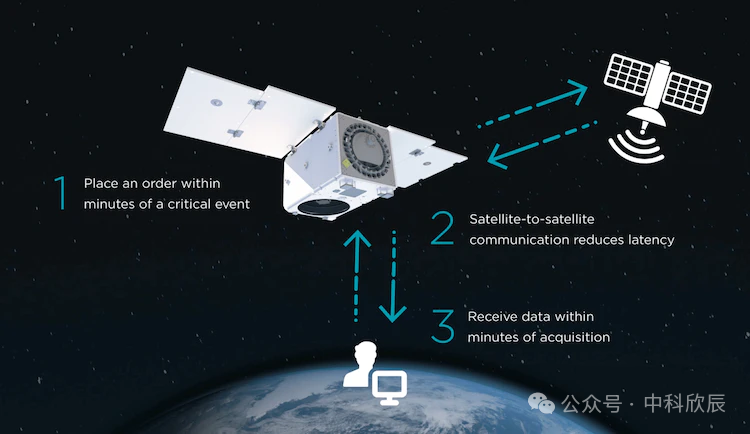 1 Place an order within minutes of a critical event

2 Satellite-to-satellite communication reduces latency

3 Receive data within minutes of acquisition

公众号 · 中科欣辰